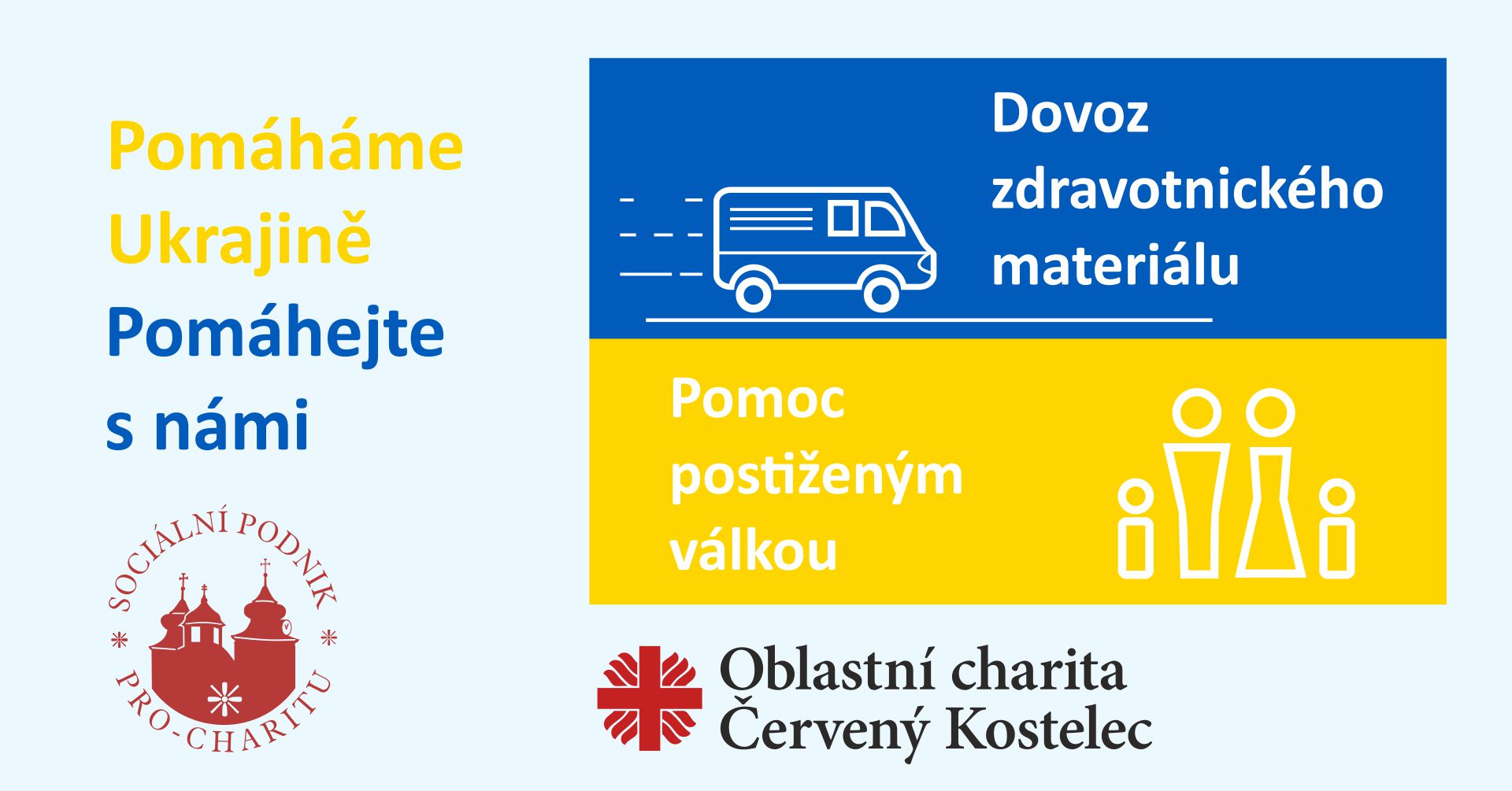 Pomáháme Ukrajině
Pomáhejte s námi

SOCIÁLNÍ PODNIK
PRO-CHARITU

Dovoz zdravotnického materiálu

Pomoc postiženým válkou

Oblastní charita
Červený Kostelec